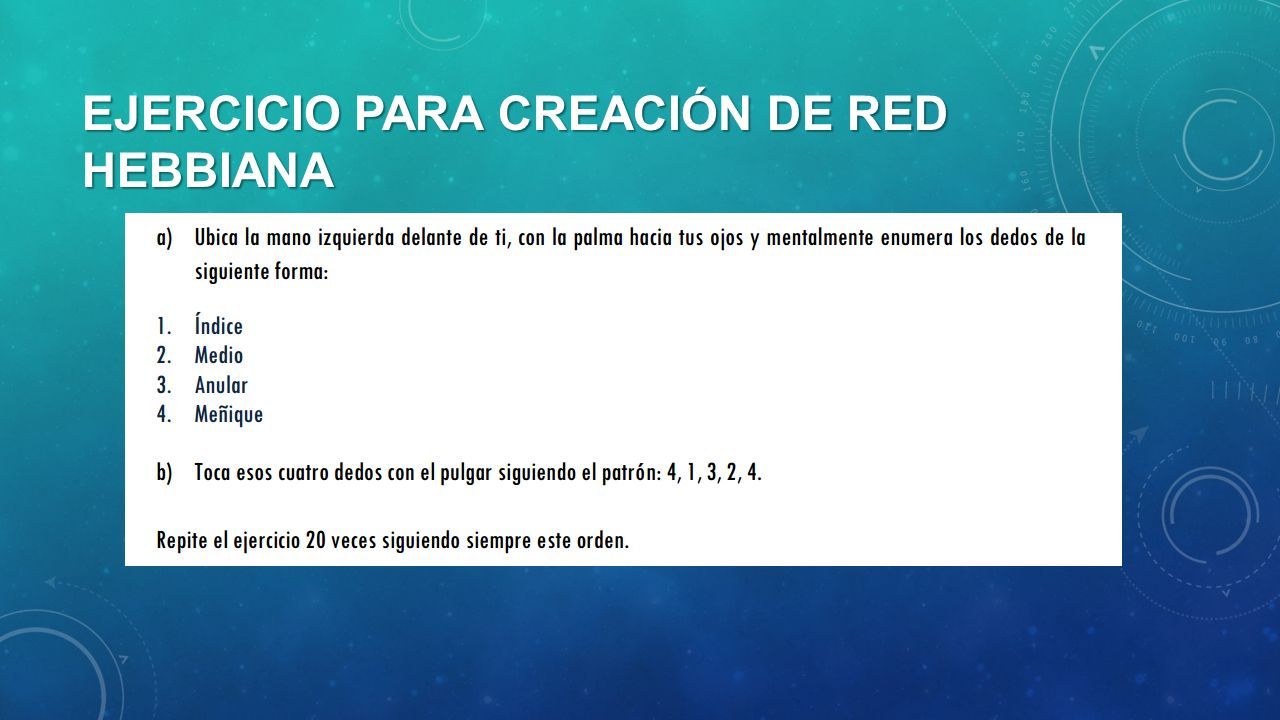 EJERCICIO PARA CREACIÓN DE RED HEBBIANA

a) Ubica la mano izquierda delante de ti, con la palma hacia tus ojos y mentalmente enumera los dedos de la siguiente forma:

1. Índice
2. Medio
3. Anular
4. Meñique

b) Toca esos cuatro dedos con el pulgar siguiendo el patrón: 4, 1, 3, 2, 4.

Repite el ejercicio 20 veces siguiendo siempre este orden.